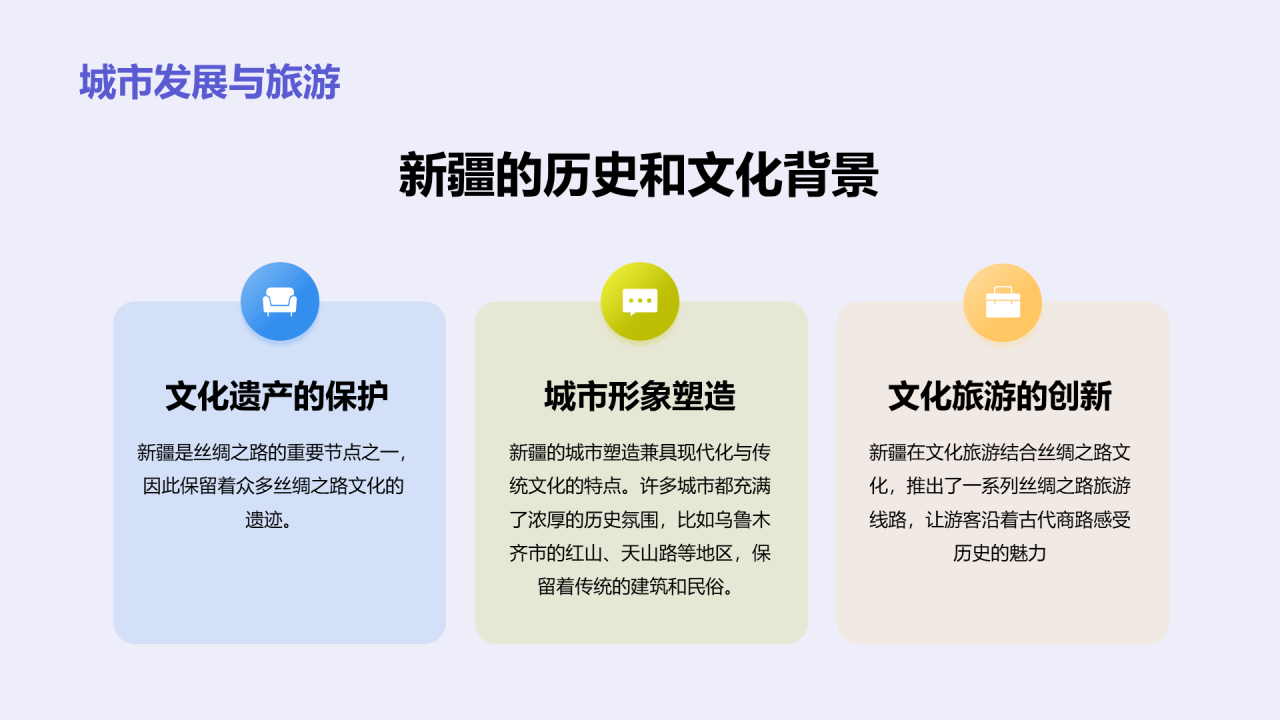 城市发展与旅游

新疆的历史和文化背景

文化遗产的保护

新疆是丝绸之路的重要节点之一，因此保留着众多丝绸之路文化的遗迹。

城市形象塑造

新疆的城市塑造兼具现代化与传统文化的特点。许多城市都充满了浓厚的历史氛围，比如乌鲁木齐市的红山、天山路等地区，保留着传统的建筑和民俗。

文化旅游的创新

新疆在文化旅游结合丝绸之路文化，推出了一系列丝绸之路旅游线路，让游客沿着古代商路感受历史的魅力